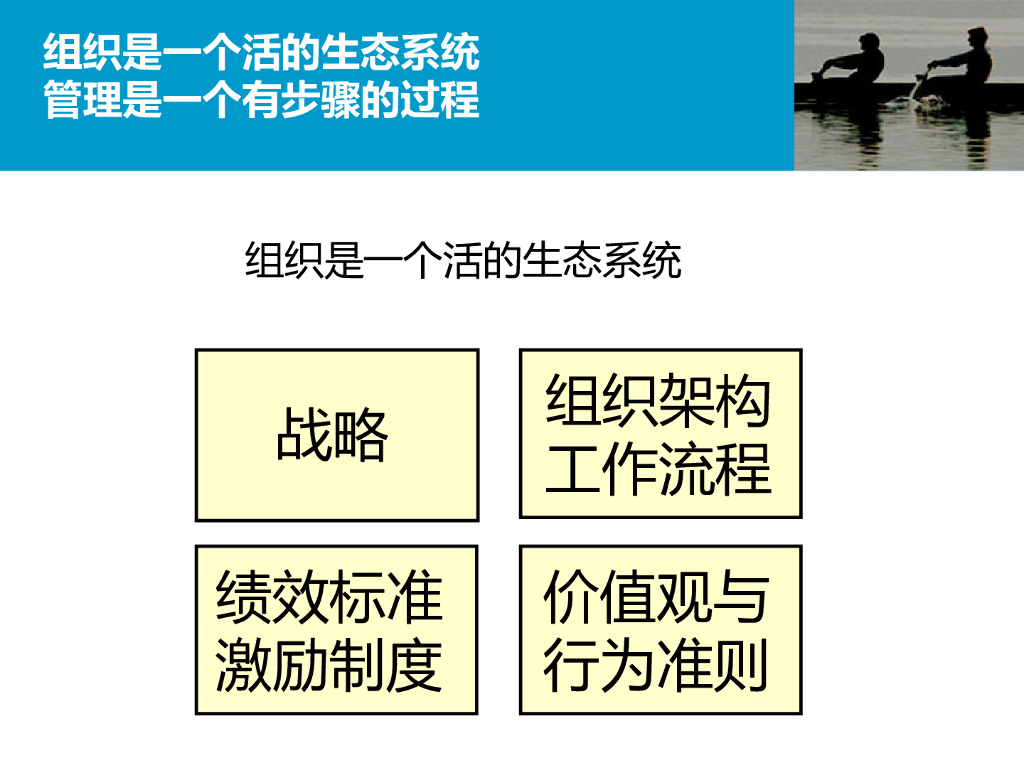 组织是一个活的生态系统
管理是一个有步骤的过程

组织是一个活的生态系统

战略

组织架构
工作流程

绩效标准
激励制度

价值观与
行为准则